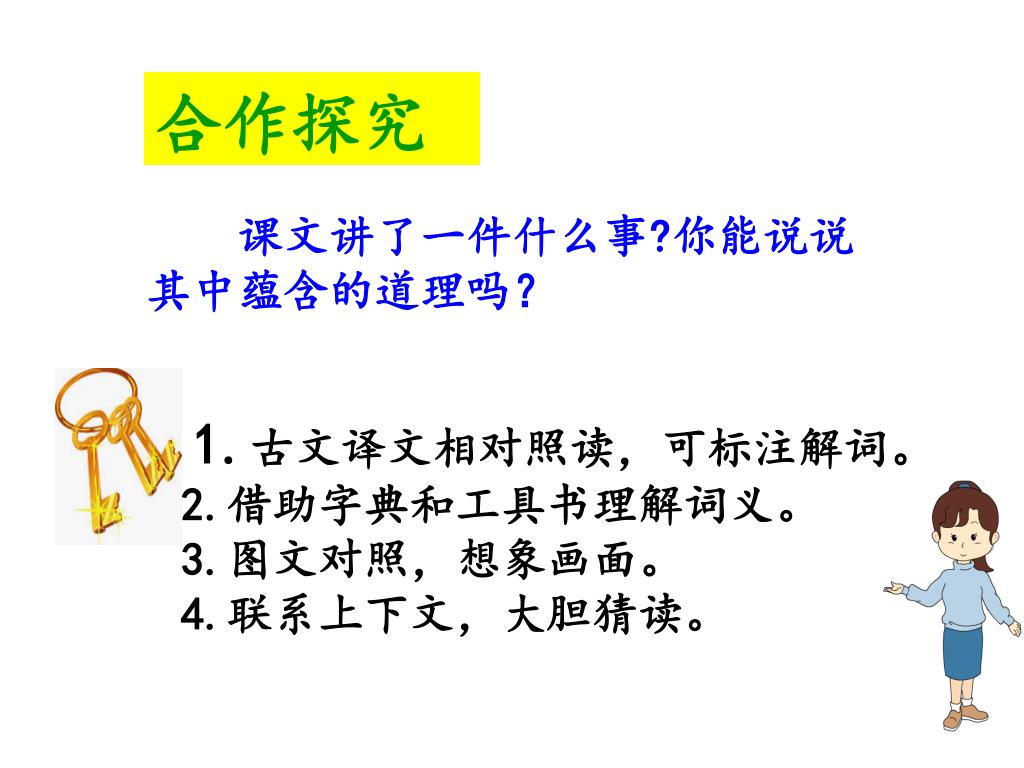 合作探究

课文讲了一件什么事?你能说说其中蕴含的道理吗？

1. 古文译文相对照读，可标注解词。
2. 借助字典和工具书理解词义。
3. 图文对照，想象画面。
4. 联系上下文，大胆猜读。